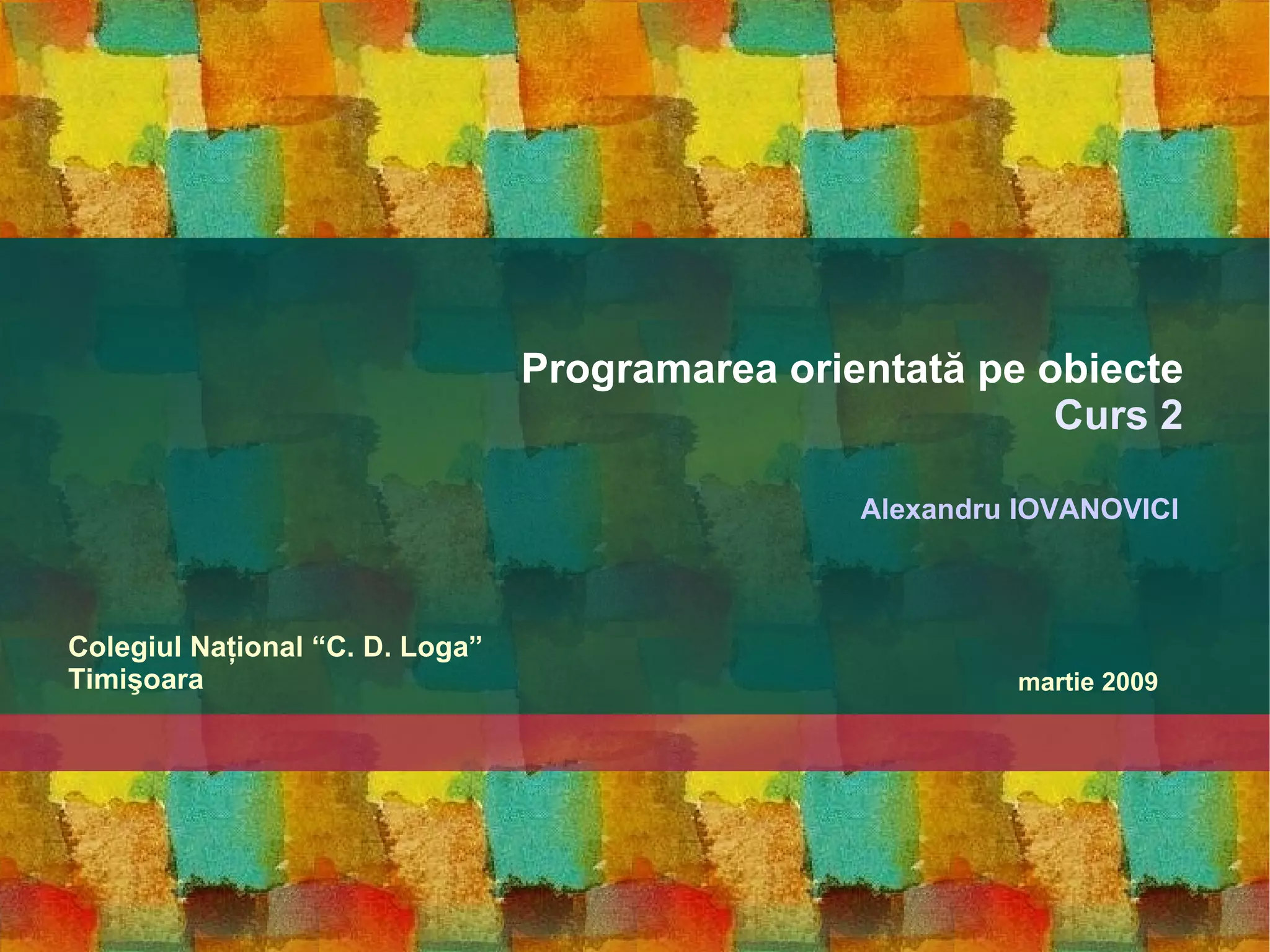 Programarea orientată pe obiecte
Curs 2

Alexandru IOVANOVICI

Colegiul Național “C. D. Loga”
Timişoara

martie 2009